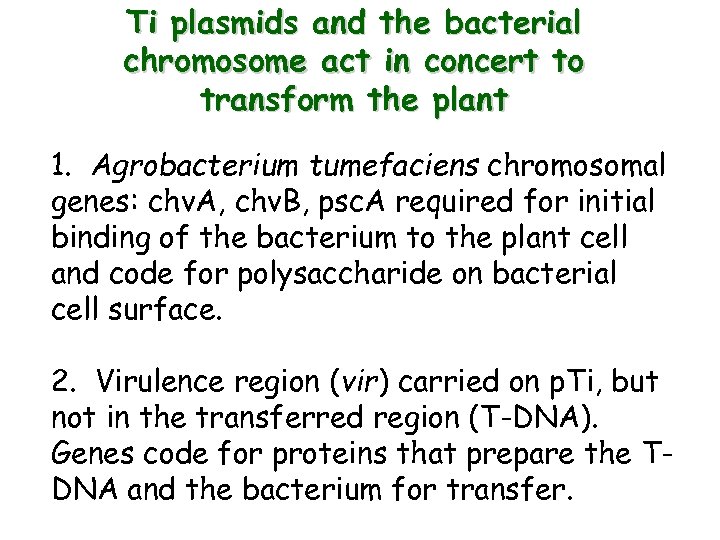 Ti plasmids and the bacterial chromosome act in concert to transform the plant

1. Agrobacterium tumefaciens chromosomal genes: chvA, chvB, pscA required for initial binding of the bacterium to the plant cell and code for polysaccharide on bacterial cell surface.

2. Virulence region (vir) carried on pTi, but not in the transferred region (T-DNA). Genes code for proteins that prepare the T-DNA and the bacterium for transfer.